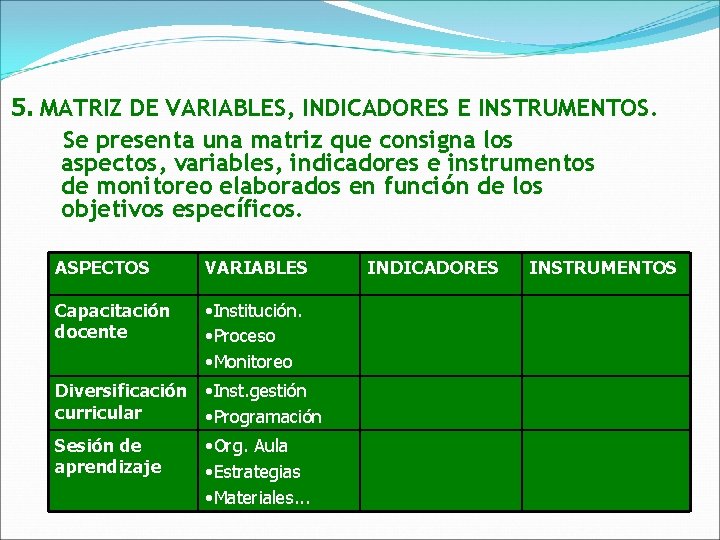 5. MATRIZ DE VARIABLES, INDICADORES E INSTRUMENTOS.

Se presenta una matriz que consigna los aspectos, variables, indicadores e instrumentos de monitoreo elaborados en función de los objetivos específicos.

| ASPECTOS | VARIABLES | INDICADORES | INSTRUMENTOS |
|---|---|---|---|
| Capacitación docente | •Institución. •Proceso •Monitoreo | | |
| Diversificación curricular | •Inst.gestión •Programación | | |
| Sesión de aprendizaje | •Org. Aula •Estrategias •Materiales... | | |